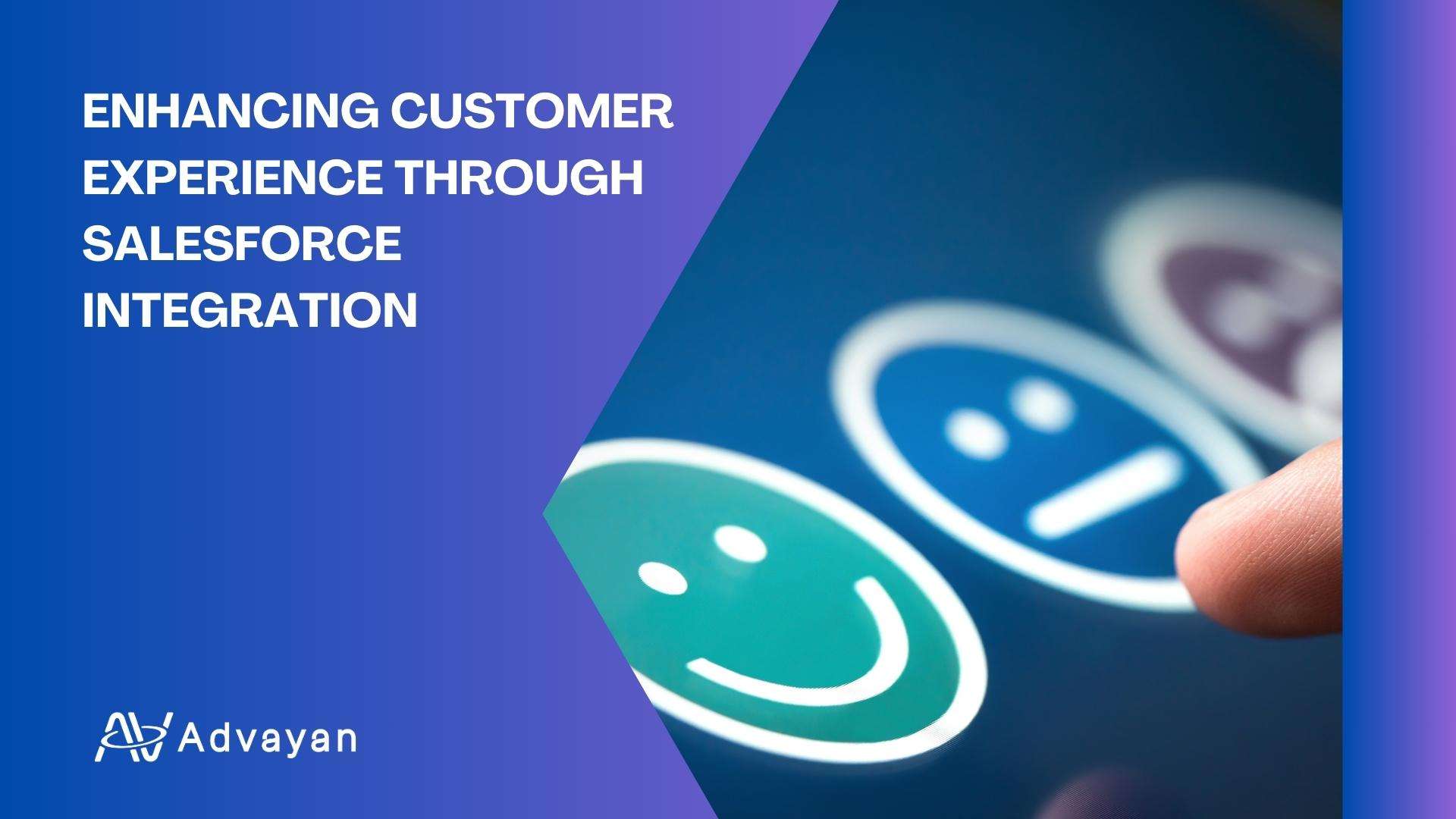 ENHANCING CUSTOMER EXPERIENCE THROUGH SALESFORCE INTEGRATION

Advayan